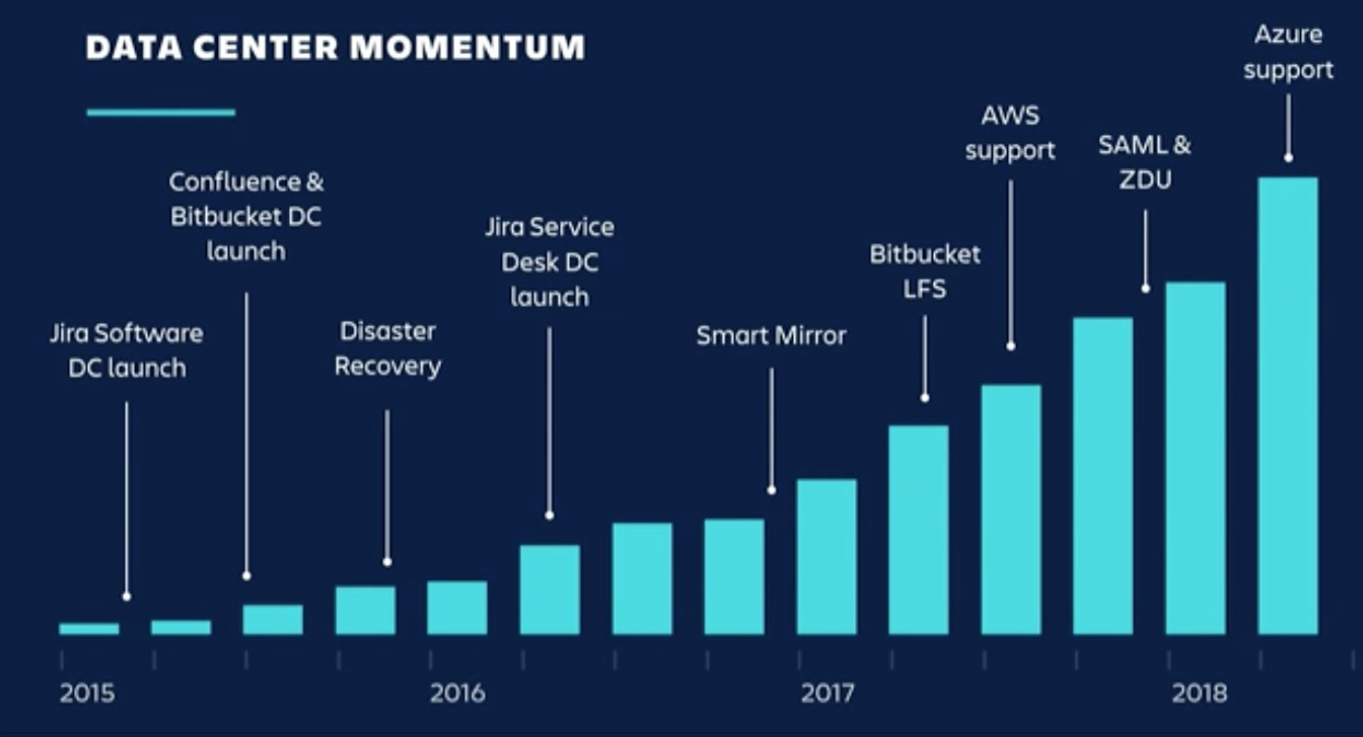 DATA CENTER MOMENTUM

Jira Software DC launch

Confluence & Bitbucket DC launch

Disaster Recovery

Jira Service Desk DC launch

Smart Mirror

Bitbucket LFS

AWS support

SAML & ZDU

Azure support

2015

2016

2017

2018